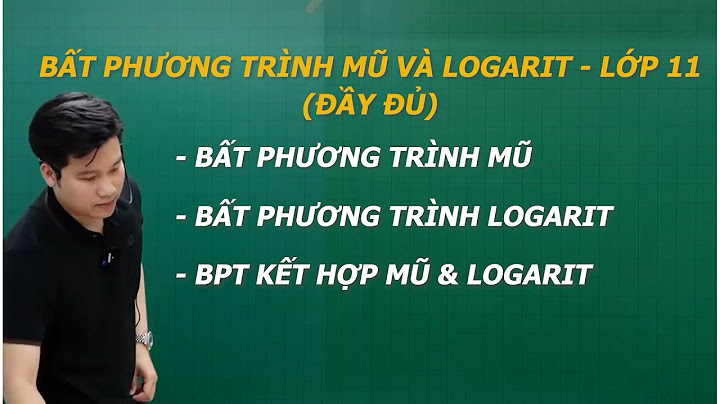 BẤT PHƯƠNG TRÌNH MŨ VÀ LOGARIT - LỚP 11
(ĐẦY ĐỦ)

- BẤT PHƯƠNG TRÌNH MŨ

- BẤT PHƯƠNG TRÌNH LOGARIT

- BPT KẾT HỢP MŨ & LOGARIT